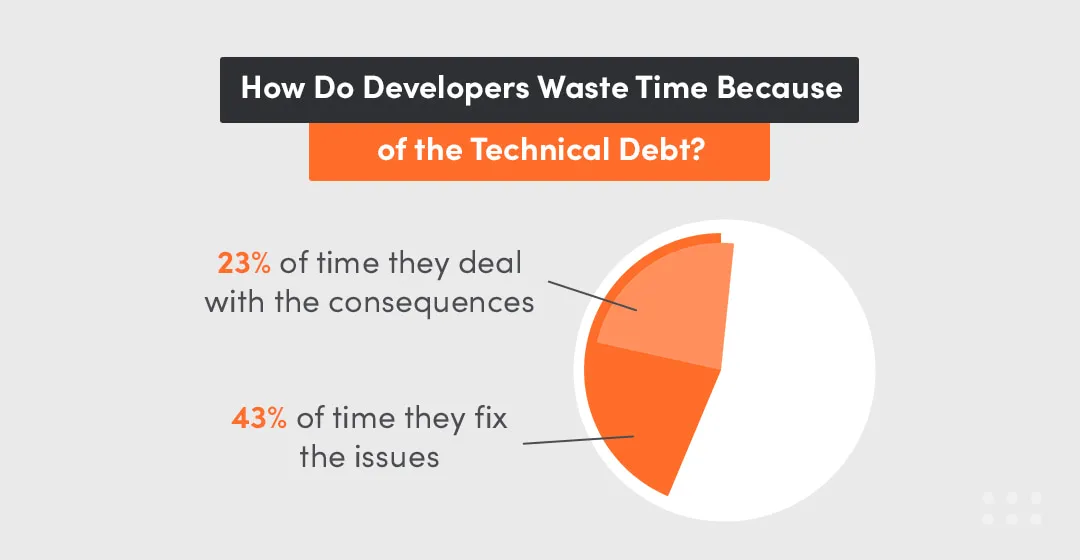 How Do Developers Waste Time Because of the Technical Debt?

23% of time they deal with the consequences

43% of time they fix the issues